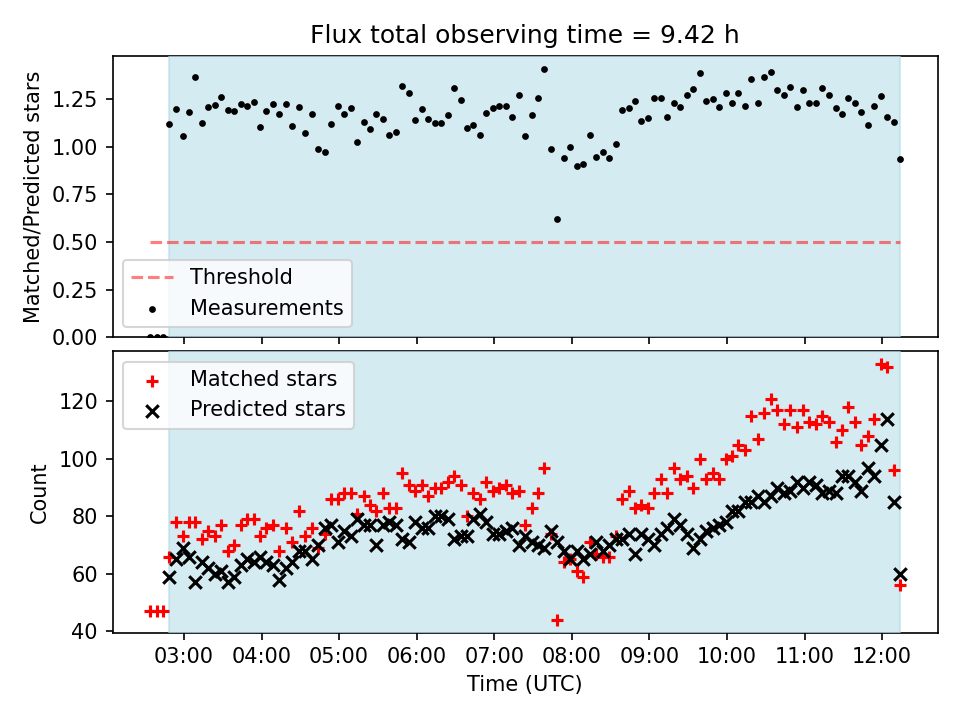 Flux total observing time = 9.42 h

Matched/Predicted stars

1.25
1.00
0.75
0.50
0.25
0.00

Threshold
Measurements

Matched stars
Predicted stars

Count

120
100
80
60
40

03:00
04:00
05:00
06:00
07:00
08:00
09:00
10:00
11:00
12:00

Time (UTC)